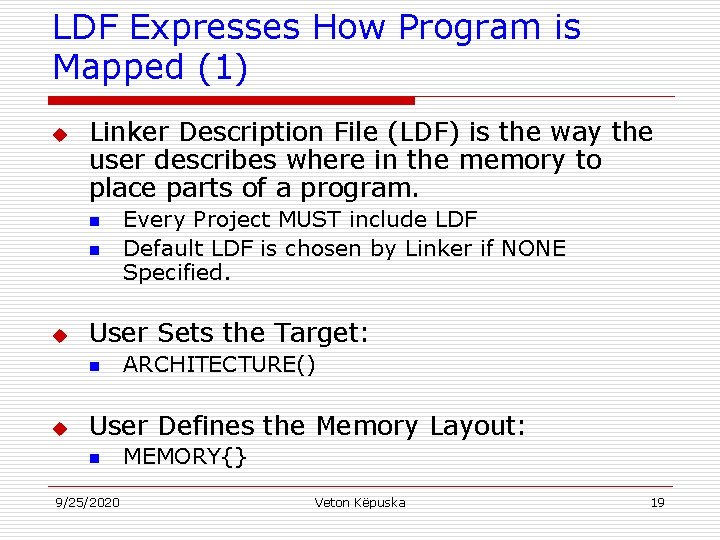 LDF Expresses How Program is Mapped (1)

Linker Description File (LDF) is the way the user describes where in the memory to place parts of a program.

Every Project MUST include LDF

Default LDF is chosen by Linker if NONE Specified.

User Sets the Target:

ARCHITECTURE()

User Defines the Memory Layout:

MEMORY{}

9/25/2020 Veton Këpuska 19